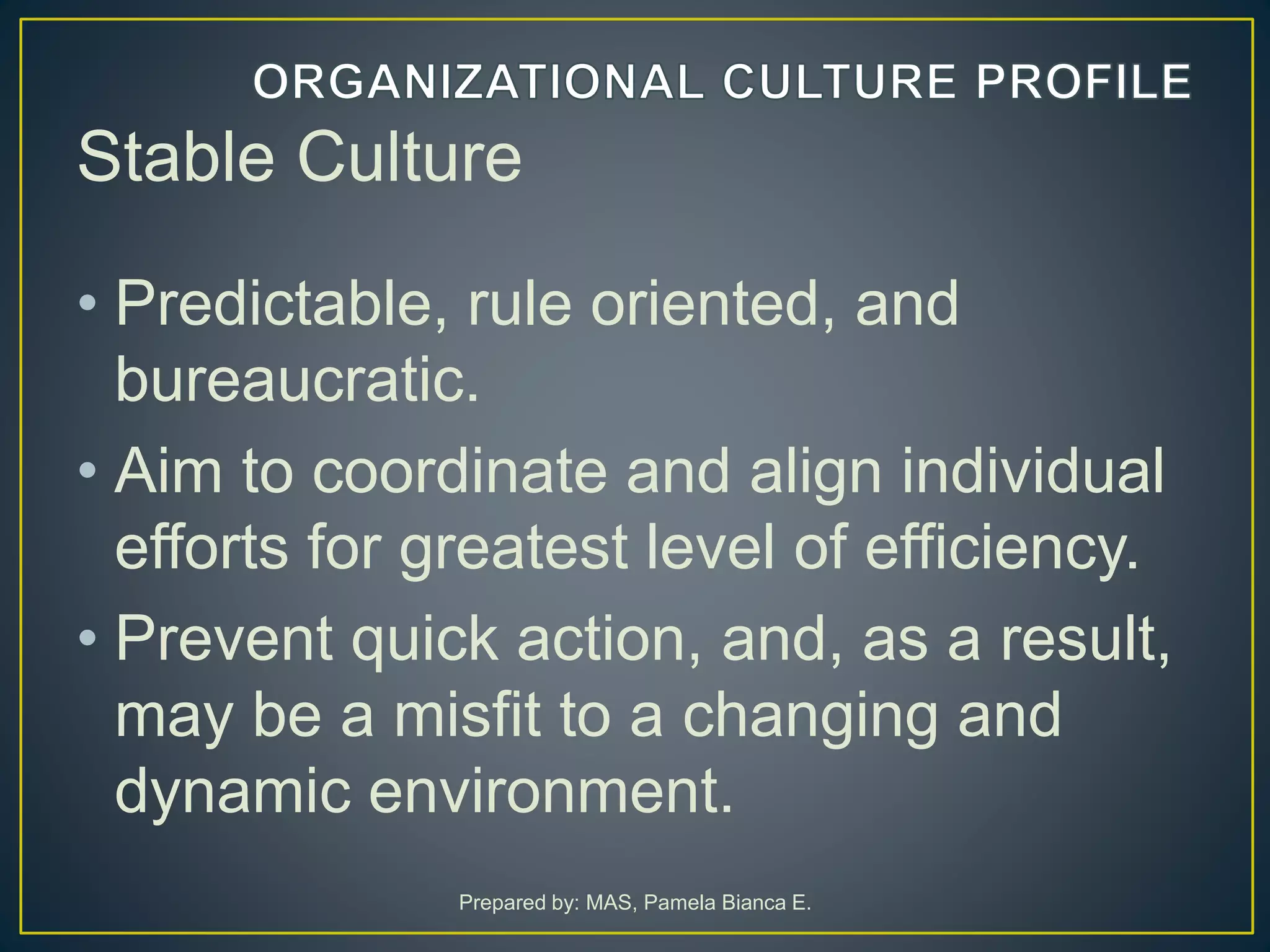 ORGANIZATIONAL CULTURE PROFILE

Stable Culture

• Predictable, rule oriented, and bureaucratic.
• Aim to coordinate and align individual efforts for greatest level of efficiency.
• Prevent quick action, and, as a result, may be a misfit to a changing and dynamic environment.

Prepared by: MAS, Pamela Bianca E.